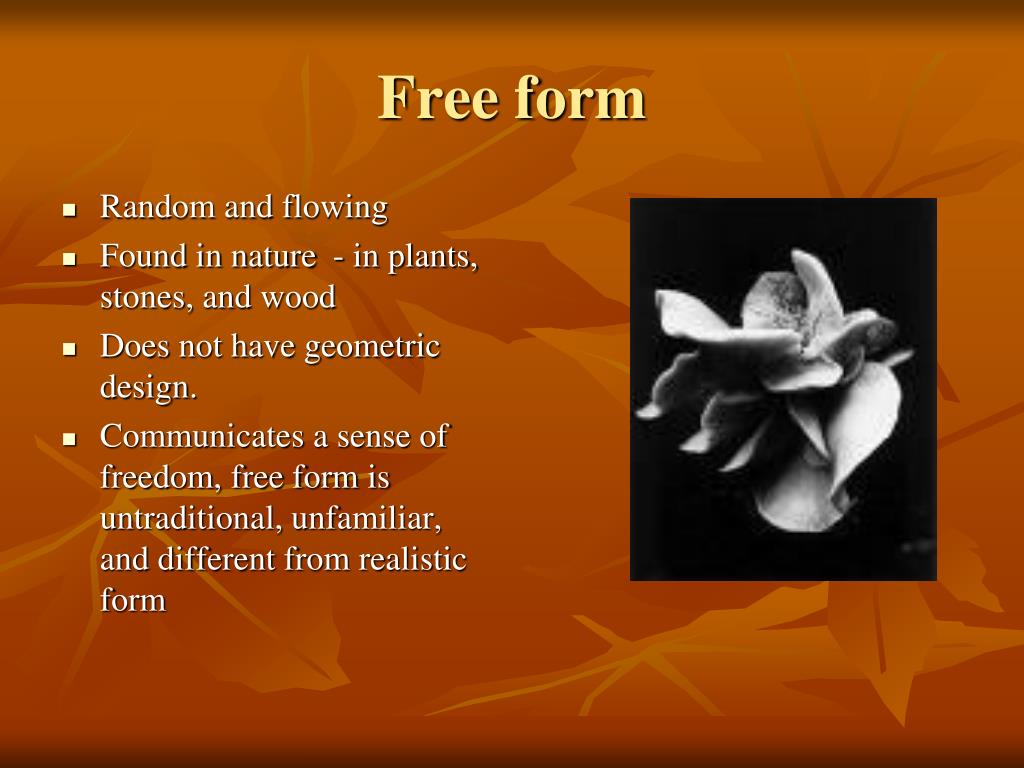 Free form

- Random and flowing
- Found in nature - in plants, stones, and wood
- Does not have geometric design.
- Communicates a sense of freedom, free form is untraditional, unfamiliar, and different from realistic form